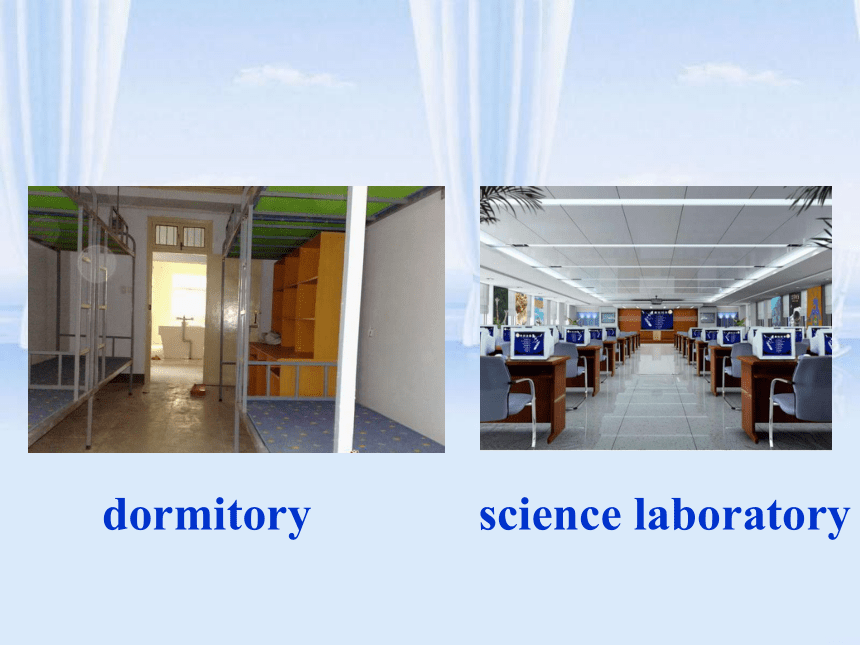 dormitory

science laboratory